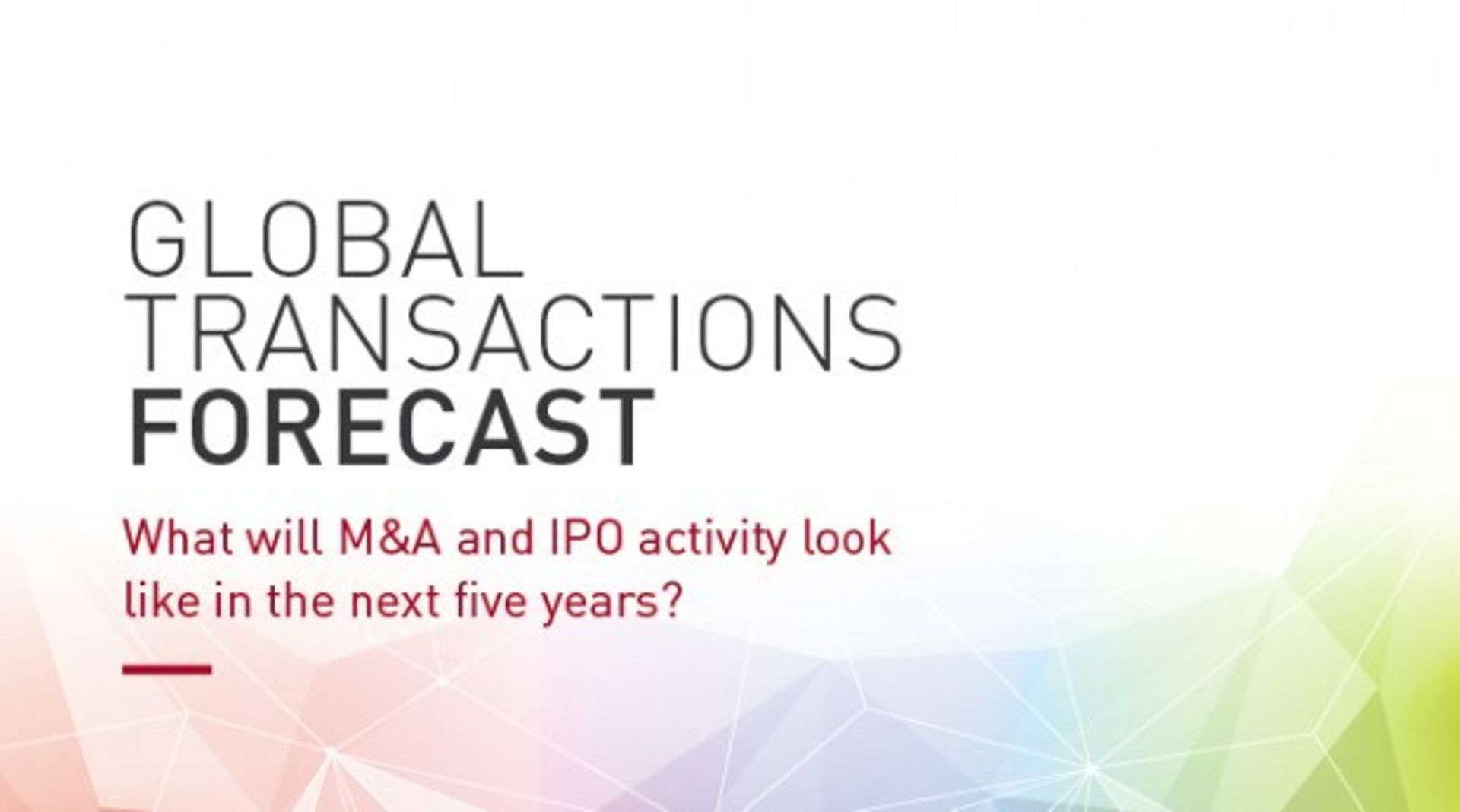 GLOBAL TRANSACTIONS FORECAST

What will M&A and IPO activity look like in the next five years?